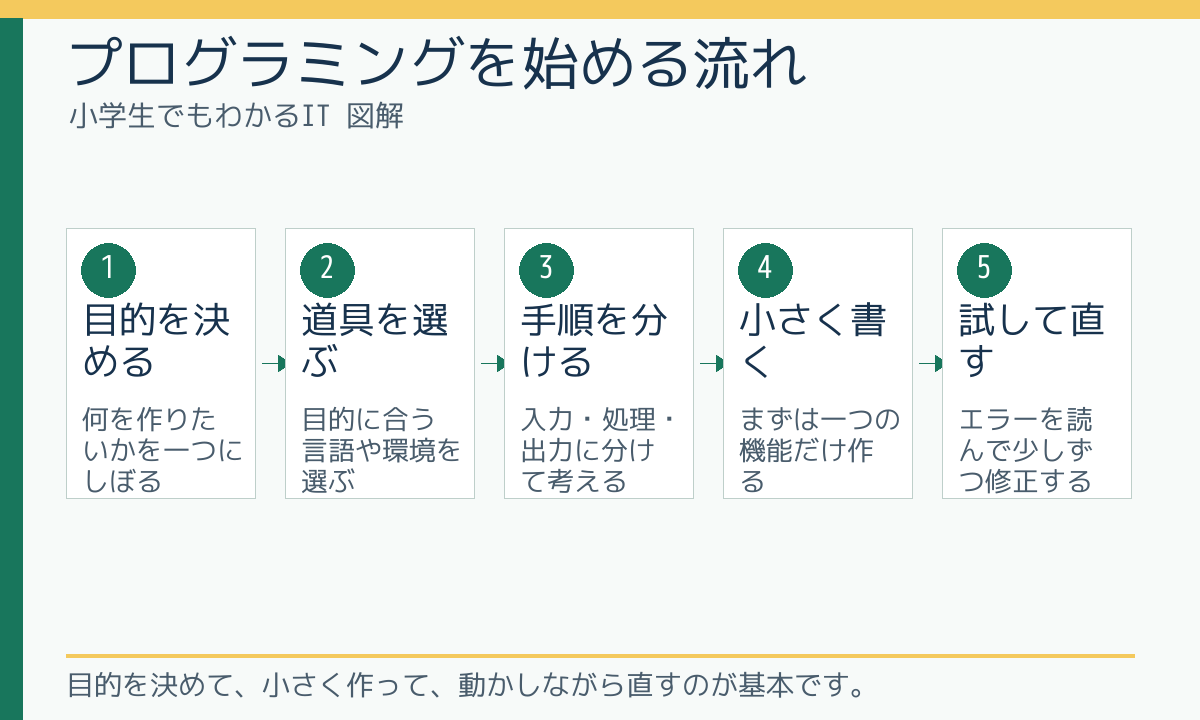 プログラミングを始める流れ
小学生でもわかるIT 図解

1
目的を決める
何を作りたいかを一つにしぼる

2
道具を選ぶ
目的に合う言語や環境を選ぶ

3
手順を分ける
入力・処理・出力に分けて考える

4
小さく書く
まずは一つの機能だけ作る

5
試して直す
エラーを読んで少しずつ修正する

目的を決めて、小さく作って、動かしながら直すのが基本です。